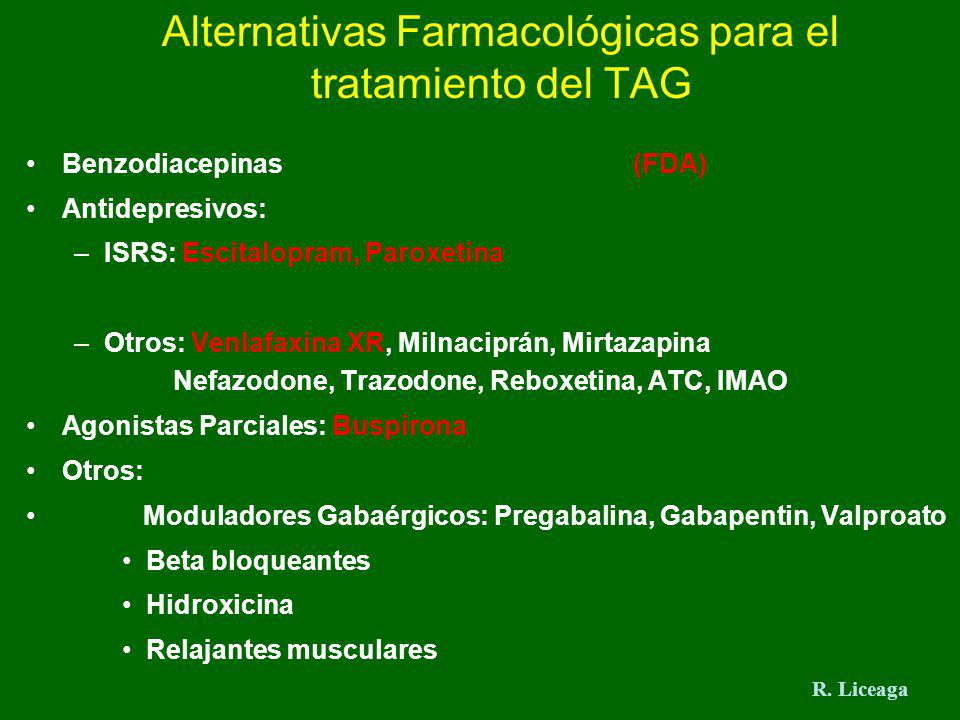 Alternativas Farmacológicas para el tratamiento del TAG

• Benzodiacepinas (FDA)
• Antidepresivos:
– ISRS: Escitalopram, Paroxetina

– Otros: Venlafaxina XR, Milnaciprán, Mirtazapina
Nefazodone, Trazodone, Reboxetina, ATC, IMAO
• Agonistas Parciales: Buspirona
• Otros:
• Moduladores Gabaérgicos: Pregabalina, Gabapentin, Valproato
• Beta bloqueantes
• Hidroxicina
• Relajantes musculares

R. Liceaga